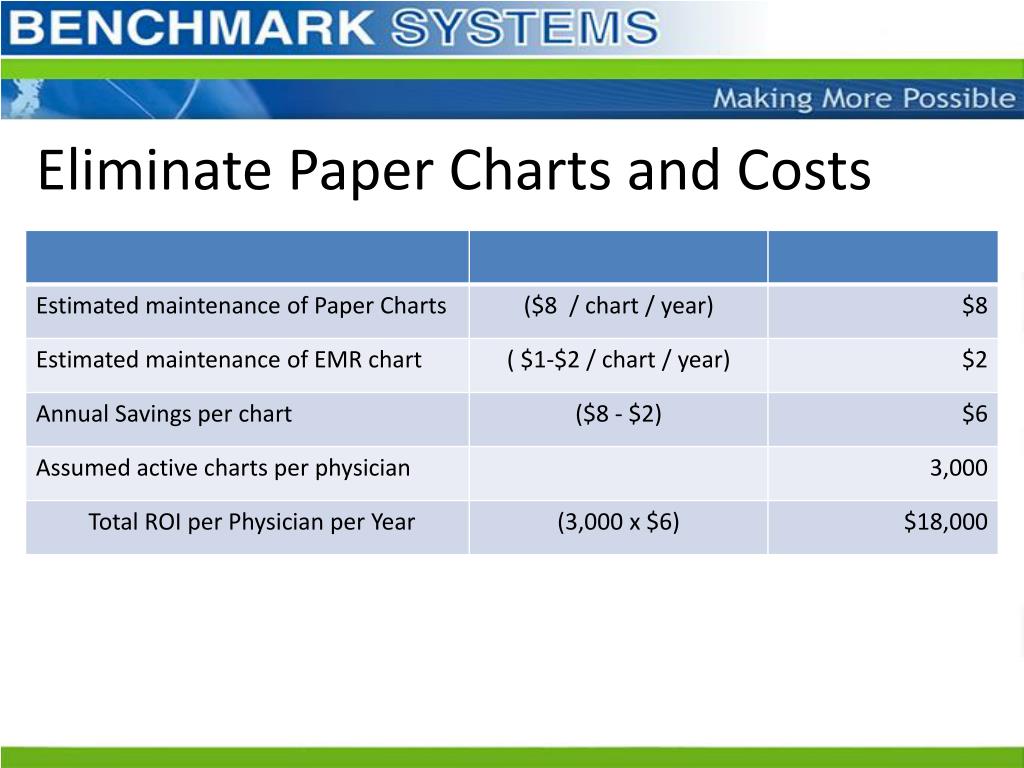 BENCHMARK SYSTEMS

Making More Possible

Eliminate Paper Charts and Costs

| | | |
|---|---|---|
| Estimated maintenance of Paper Charts | (\$8 / chart / year) | \$8 |
| Estimated maintenance of EMR chart | ( \$1-\$2 / chart / year) | \$2 |
| Annual Savings per chart | (\$8 - \$2) | \$6 |
| Assumed active charts per physician | | 3,000 |
| Total ROI per Physician per Year | (3,000 x \$6) | \$18,000 |